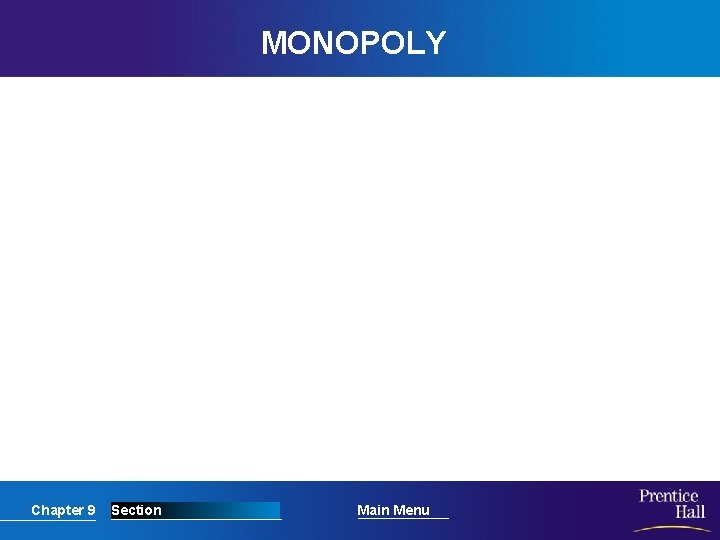 MONOPOLY

Chapter 9 Section Main Menu

Prentice Hall